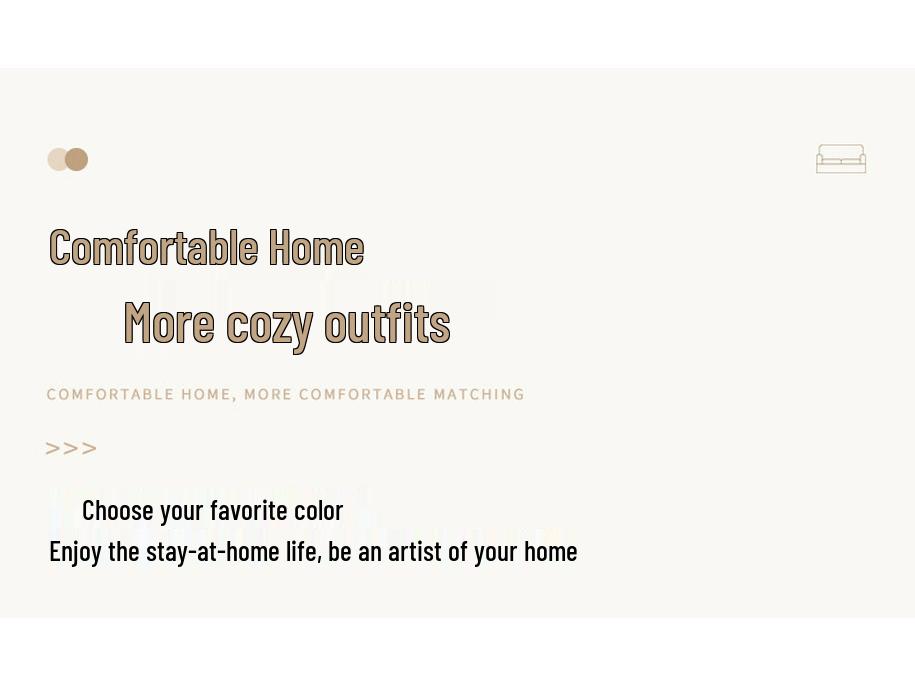 Comfortable Home

More cozy outfits

COMFORTABLE HOME, MORE COMFORTABLE MATCHING

>>>

Choose your favorite color

Enjoy the stay-at-home life, be an artist of your home